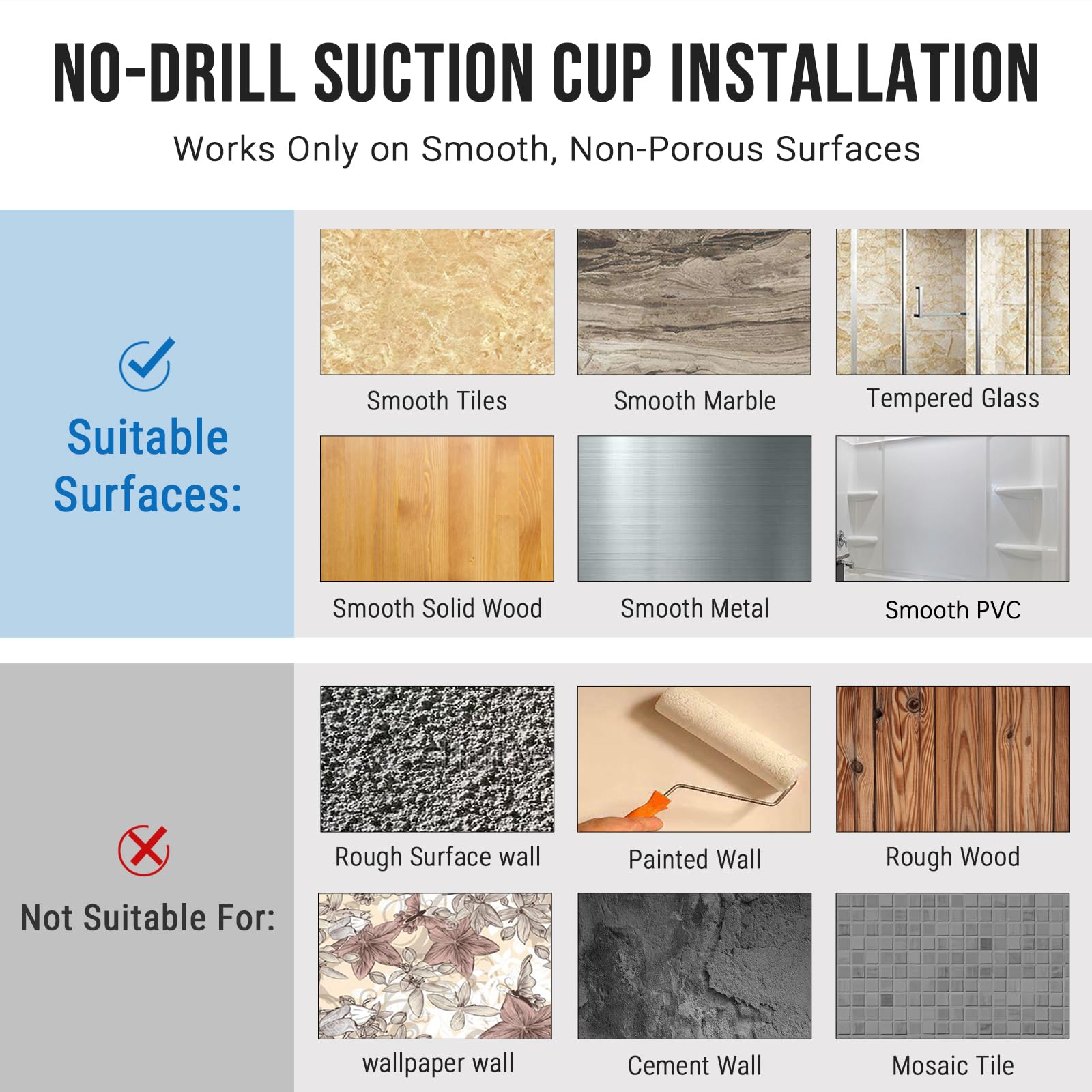 NO-DRILL SUCTION CUP INSTALLATION

Works Only on Smooth, Non-Porous Surfaces

Suitable Surfaces:

Smooth Tiles

Smooth Marble

Tempered Glass

Smooth Solid Wood

Smooth Metal

Smooth PVC

Not Suitable For:

Rough Surface wall

Painted Wall

Rough Wood

wallpaper wall

Cement Wall

Mosaic Tile